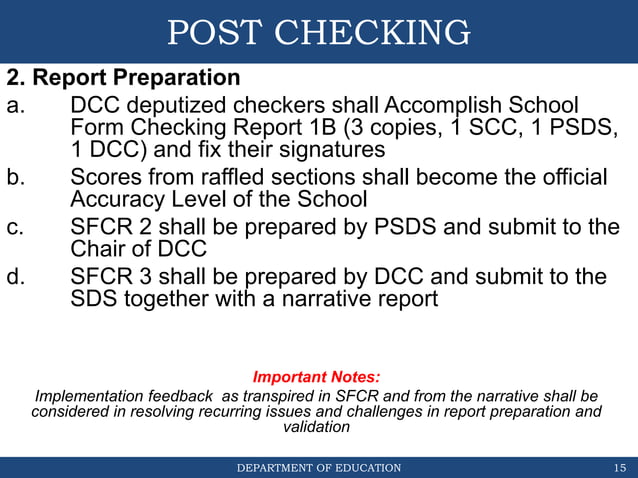 POST CHECKING

2. Report Preparation

a. DCC deputized checkers shall Accomplish School Form Checking Report 1B (3 copies, 1 SCC, 1 PSDS, 1 DCC) and fix their signatures

b. Scores from raffled sections shall become the official Accuracy Level of the School

c. SFCR 2 shall be prepared by PSDS and submit to the Chair of DCC

d. SFCR 3 shall be prepared by DCC and submit to the SDS together with a narrative report

Important Notes:

Implementation feedback as transpired in SFCR and from the narrative shall be considered in resolving recurring issues and challenges in report preparation and validation

DEPARTMENT OF EDUCATION

15